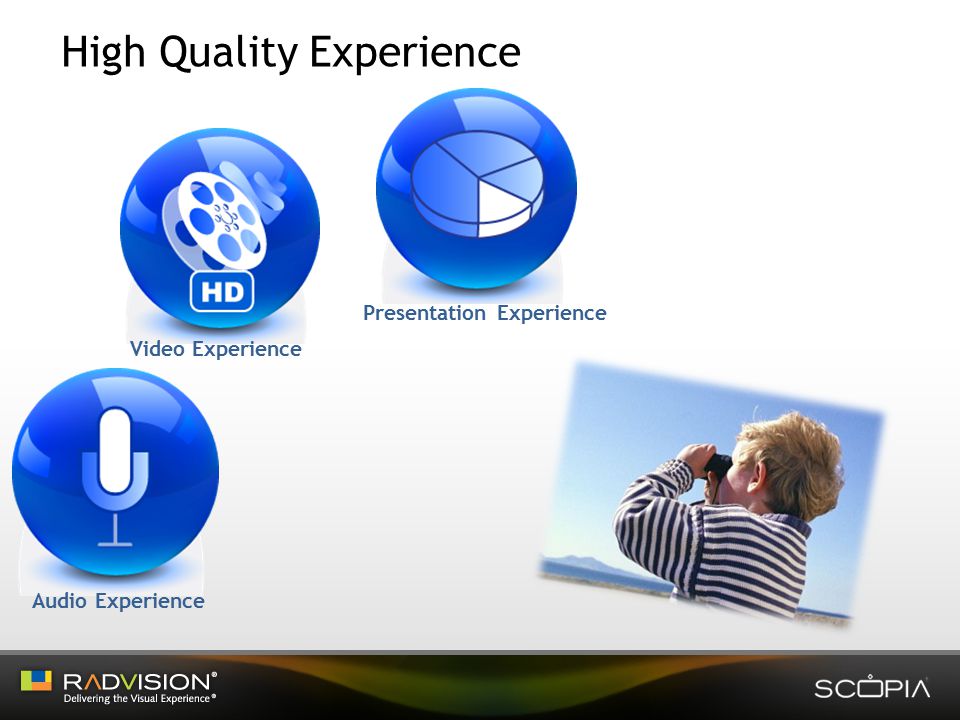 High Quality Experience

HD

Video Experience

Presentation Experience

Audio Experience

RADVISION®
Delivering the Visual Experience®

SCOPIA